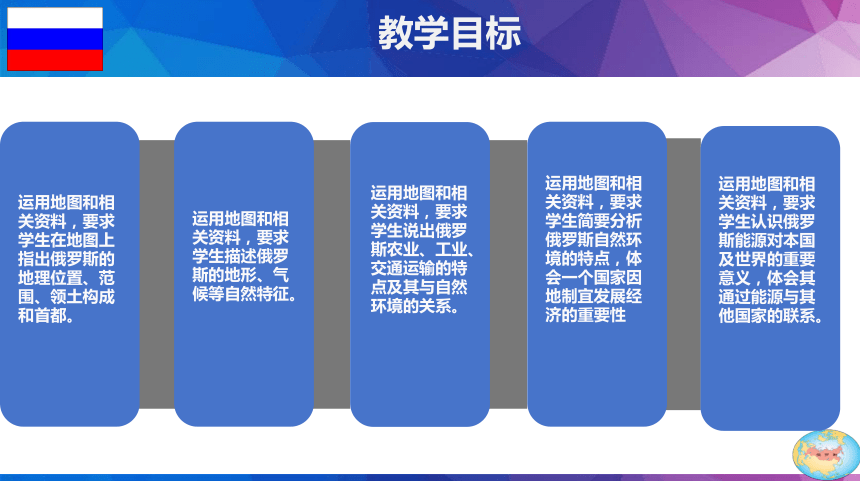 教学目标

运用地图和相关资料，要求学生在地图上指出俄罗斯的地理位置、范围、领土构成和首都。

运用地图和相关资料，要求学生描述俄罗斯的地形、气候等自然特征。

运用地图和相关资料，要求学生说出俄罗斯农业、工业、交通运输的特点及其与自然环境的关系。

运用地图和相关资料，要求学生简要分析俄罗斯自然环境的特点，体会一个国家因地制宜发展经济的重要性

运用地图和相关资料，要求学生认识俄罗斯能源对本国及世界的重要意义，体会其通过能源与其他国家的联系。